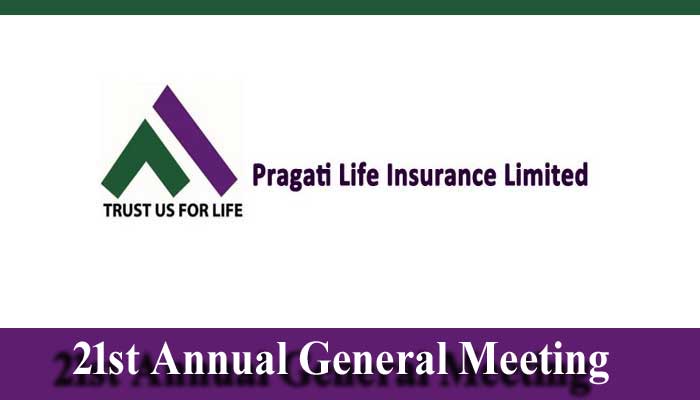 TRUST US FOR LIFE

Pragati Life Insurance Limited

21st Annual General Meeting